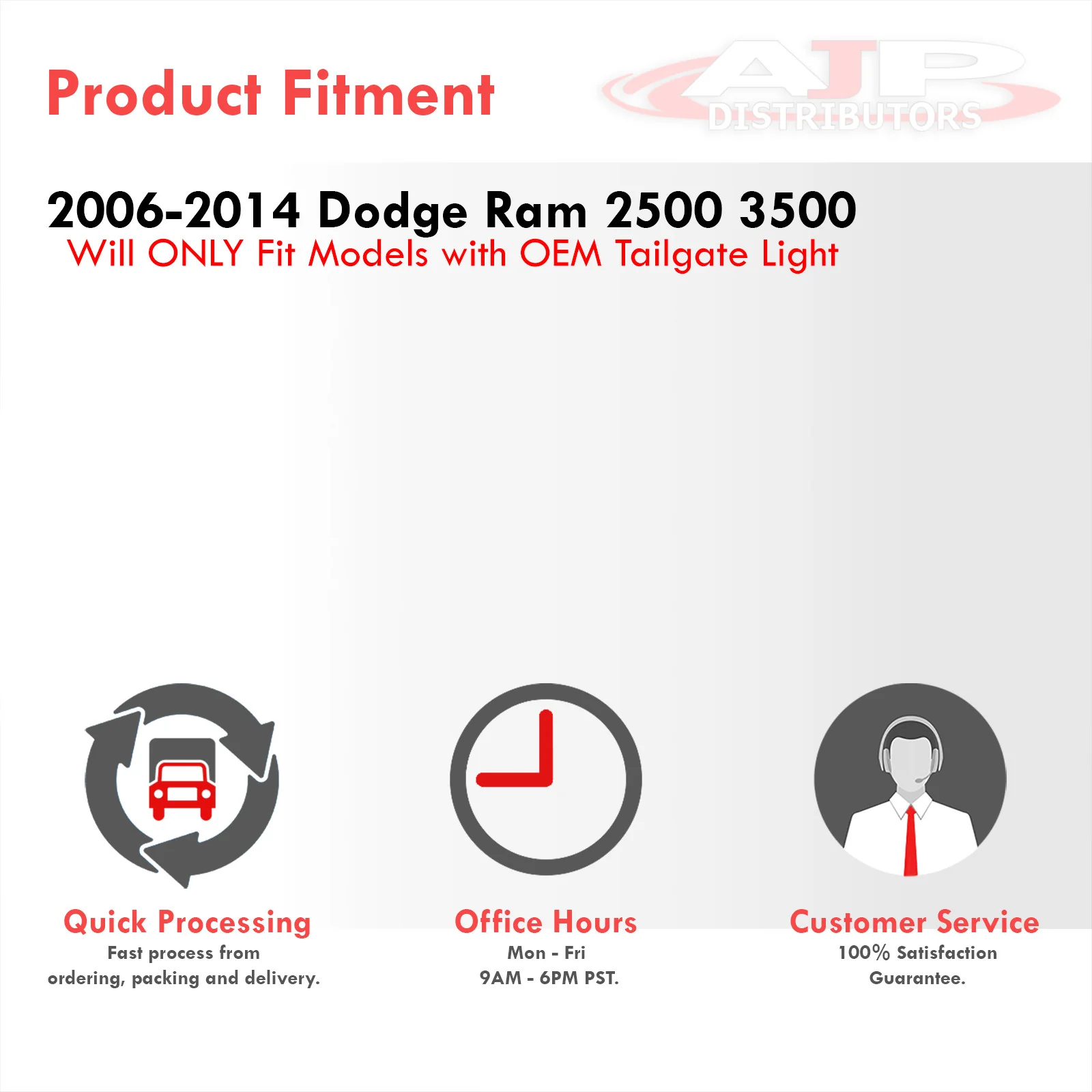 Product Fitment

AJP DISTRIBUTORS

2006-2014 Dodge Ram 2500 3500
Will ONLY Fit Models with OEM Tailgate Light

Quick Processing
Fast process from ordering, packing and delivery.

Office Hours
Mon - Fri
9AM - 6PM PST.

Customer Service
100% Satisfaction Guarantee.